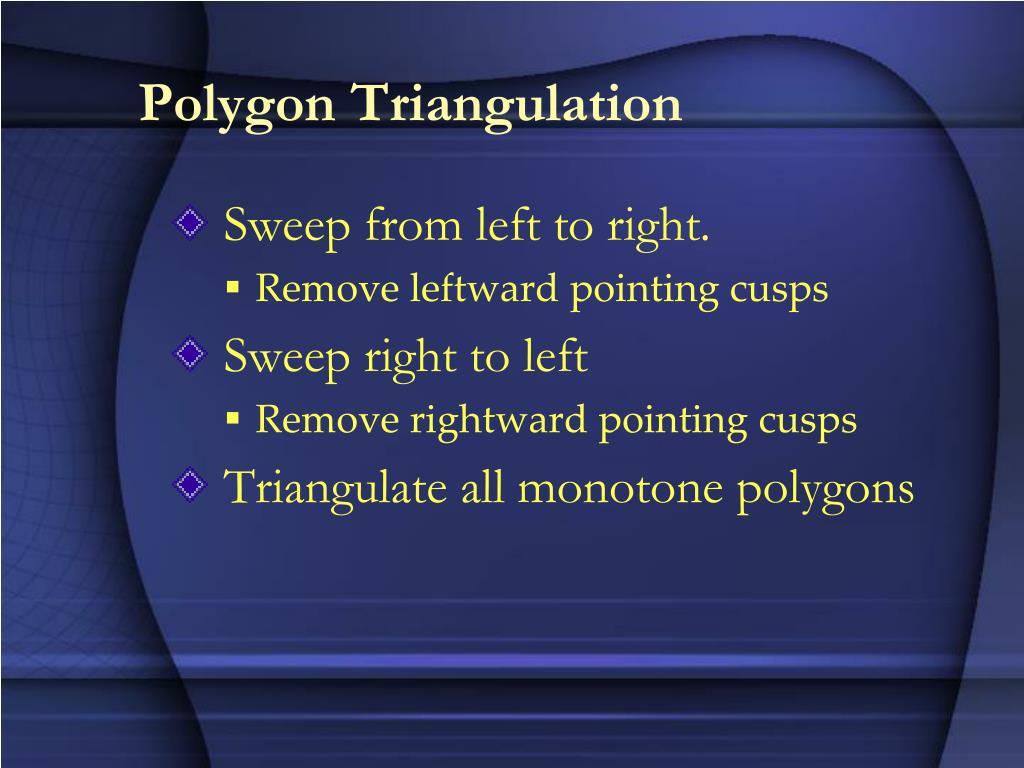 Polygon Triangulation

Sweep from left to right.

Remove leftward pointing cusps

Sweep right to left

Remove rightward pointing cusps

Triangulate all monotone polygons